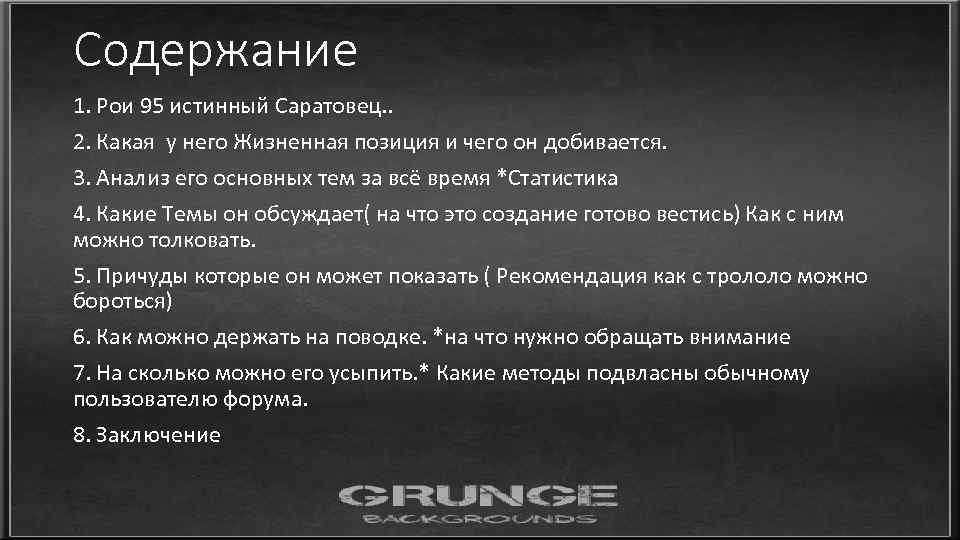 Содержание

1. Рои 95 истинный Саратовец..

2. Какая  у него Жизненная позиция и чего он добивается.

3. Анализ его основных тем за всё время *Статистика

4. Какие Темы он обсуждает( на что это создание готово вестись) Как с ним можно толковать.

5. Причуды которые он может показать ( Рекомендация как с трололо можно бороться)

6. Как можно держать на поводке. *на что нужно обращать внимание

7. На сколько можно его усыпить.* Какие методы подвласны обычному пользователю форума.

8. Заключение

GRUNGE
BACKGROUNDS